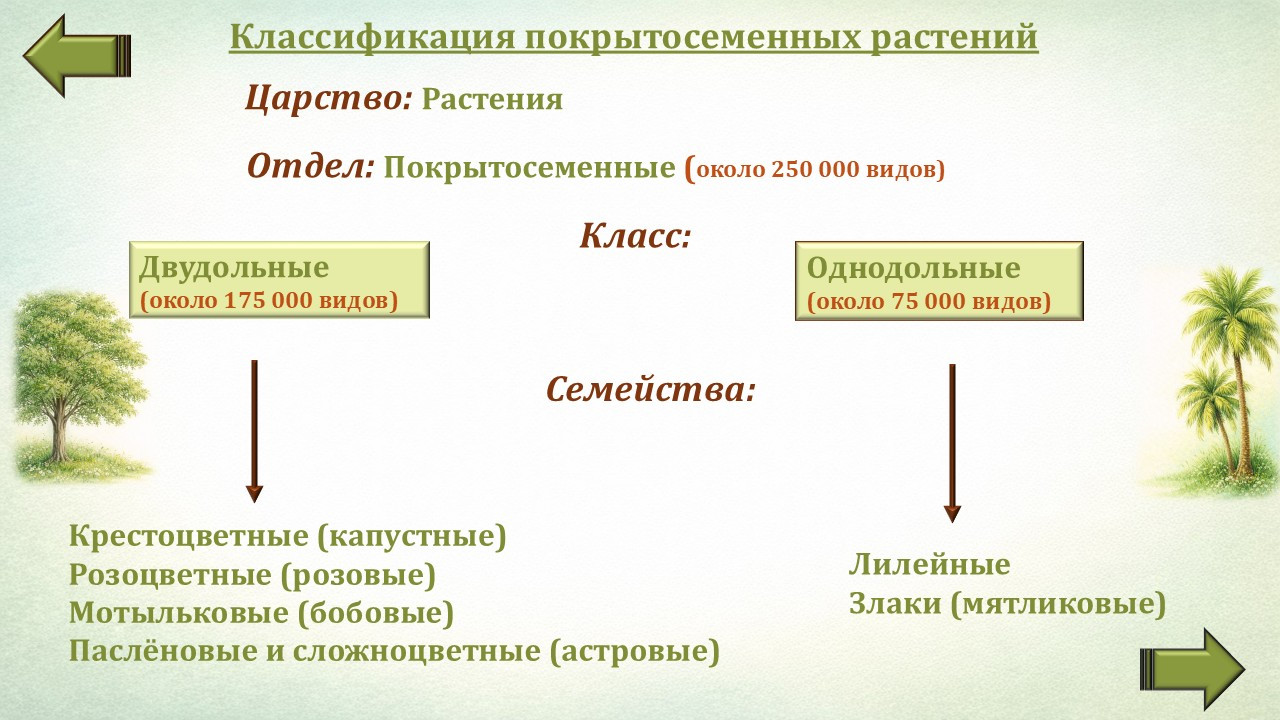 Классификация покрытосеменных растений

Царство: Растения

Отдел: Покрытосеменные (около 250 000 видов)

Класс:

Двудольные
(около 175 000 видов)

Однодольные
(около 75 000 видов)

Семейства:

Крестоцветные (капустные)
Розоцветные (розовые)
Мотыльковые (бобовые)
Паслёновые и сложноцветные (астровые)

Лилейные
Злаки (мятликовые)